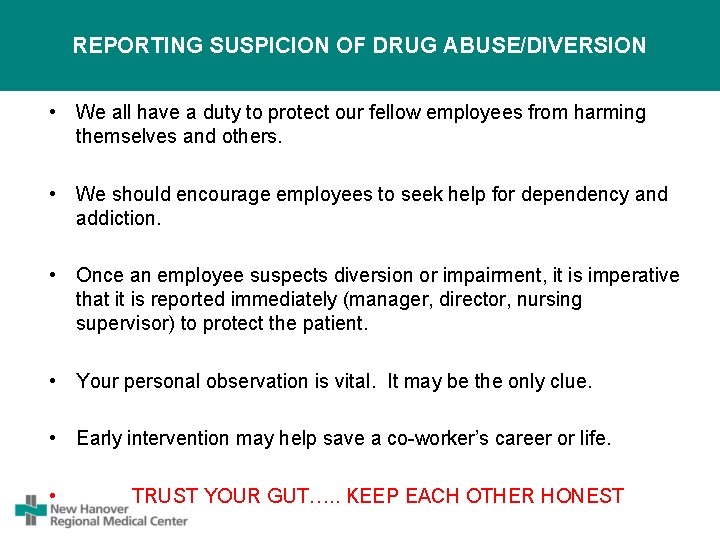 REPORTING SUSPICION OF DRUG ABUSE/DIVERSION

• We all have a duty to protect our fellow employees from harming themselves and others.

• We should encourage employees to seek help for dependency and addiction.

• Once an employee suspects diversion or impairment, it is imperative that it is reported immediately (manager, director, nursing supervisor) to protect the patient.

• Your personal observation is vital. It may be the only clue.

• Early intervention may help save a co-worker's career or life.

• TRUST YOUR GUT….. KEEP EACH OTHER HONEST

New Hanover Regional Medical Center